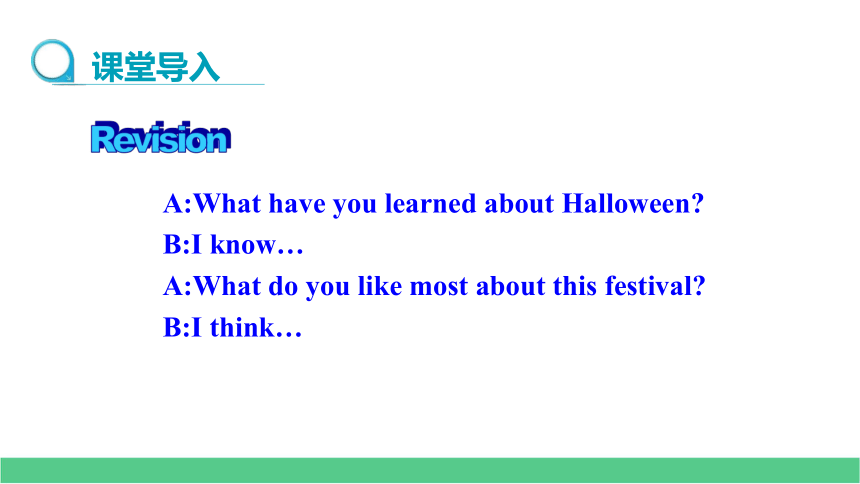 课堂导入

Revision

A:What have you learned about Halloween?
B:I know…
A:What do you like most about this festival?
B:I think…